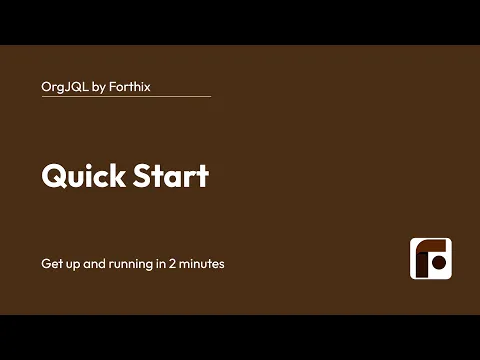 OrgJQL by Forthix

Quick Start

Get up and running in 2 minutes